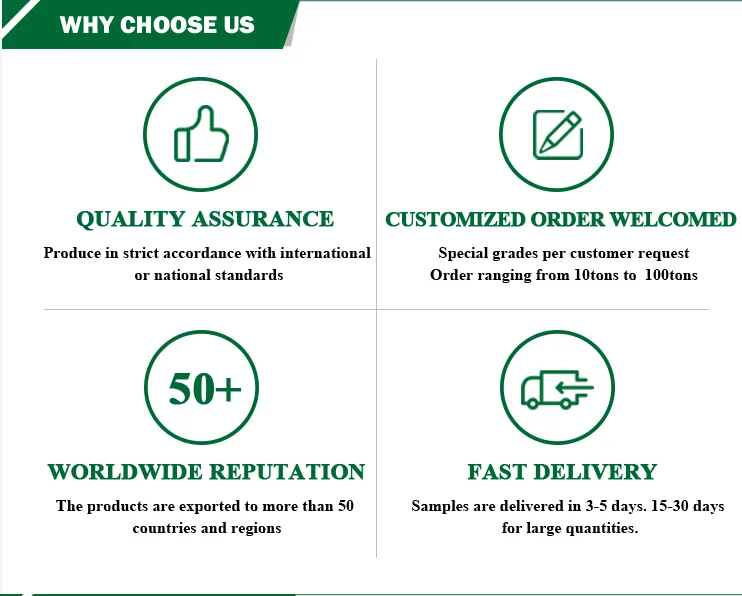 WHY CHOOSE US

QUALITY ASSURANCE

Produce in strict accordance with international or national standards

CUSTOMIZED ORDER WELCOMED

Special grades per customer request
Order ranging from 10tons to 100tons

50+

WORLDWIDE REPUTATION

The products are exported to more than 50 countries and regions

FAST DELIVERY

Samples are delivered in 3-5 days. 15-30 days for large quantities.